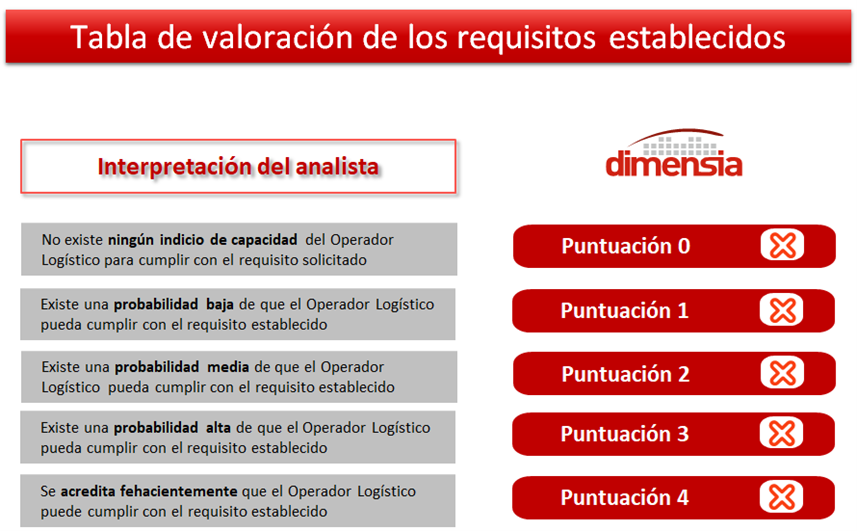 Tabla de valoración de los requisitos establecidos

Interpretación del analista

dimensia

No existe ningún indicio de capacidad del Operador Logístico para cumplir con el requisito solicitado

Puntuación 0

Existe una probabilidad baja de que el Operador Logístico pueda cumplir con el requisito establecido

Puntuación 1

Existe una probabilidad media de que el Operador Logístico pueda cumplir con el requisito establecido

Puntuación 2

Existe una probabilidad alta de que el Operador Logístico pueda cumplir con el requisito establecido

Puntuación 3

Se acredita fehacientemente que el Operador Logístico puede cumplir con el requisito establecido

Puntuación 4